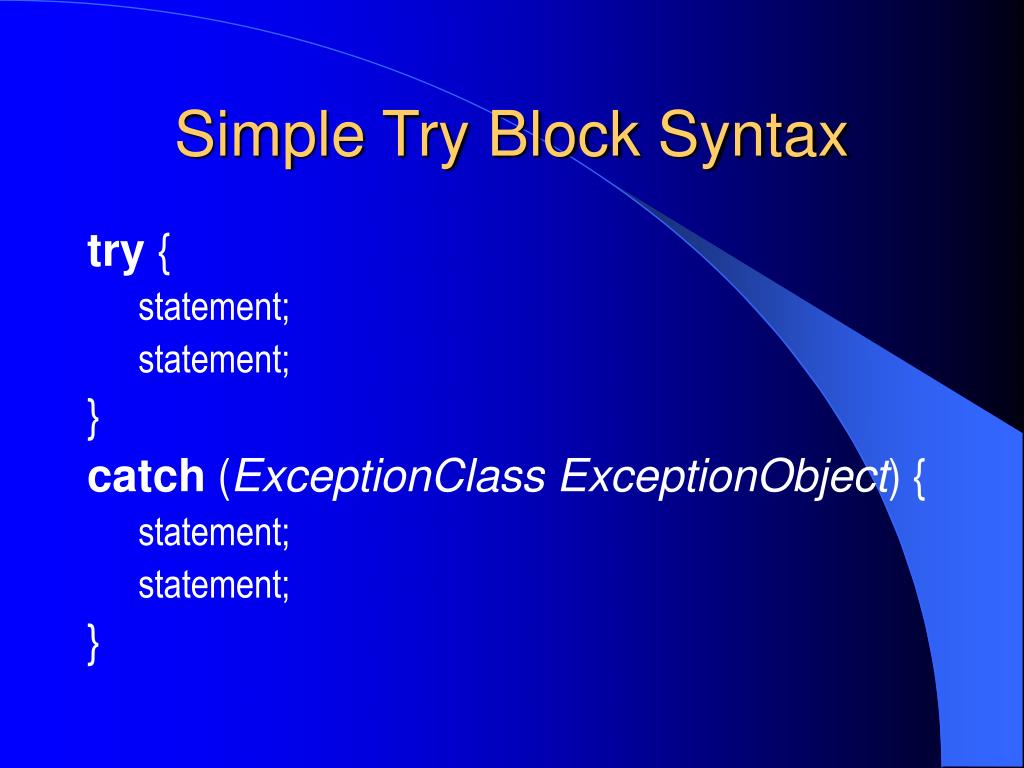 Simple Try Block Syntax

try {
statement;
statement;
}
catch (ExceptionClass ExceptionObject) {
statement;
statement;
}